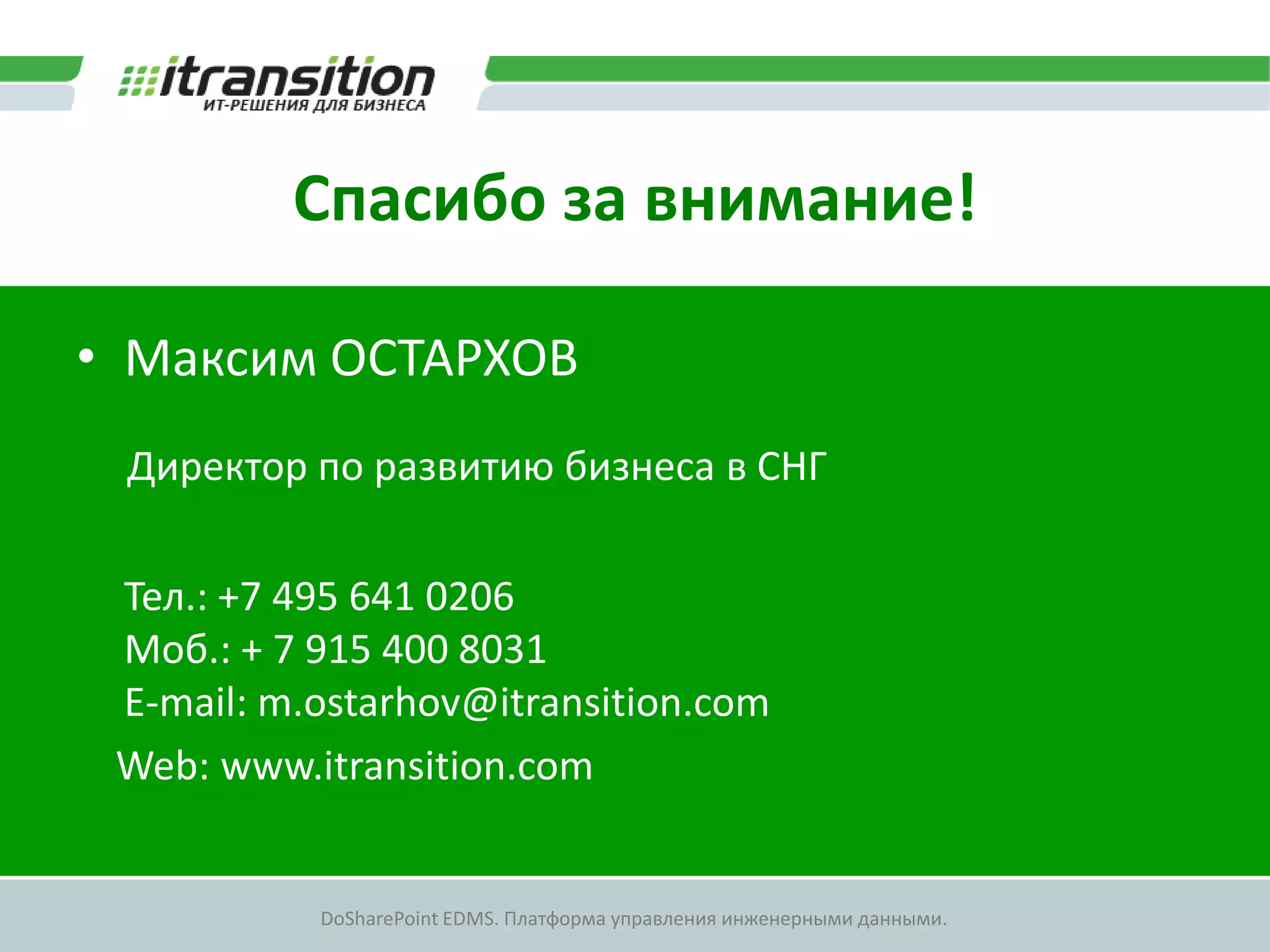 itransition
ИТ-РЕШЕНИЯ ДЛЯ БИЗНЕСА

Спасибо за внимание!

• Максим ОСТАРХОВ

Директор по развитию бизнеса в СНГ

Тел.: +7 495 641 0206
Моб.: + 7 915 400 8031
E-mail: m.ostarhov@itransition.com
Web: www.itransition.com

DoSharePoint EDMS. Платформа управления инженерными данными.